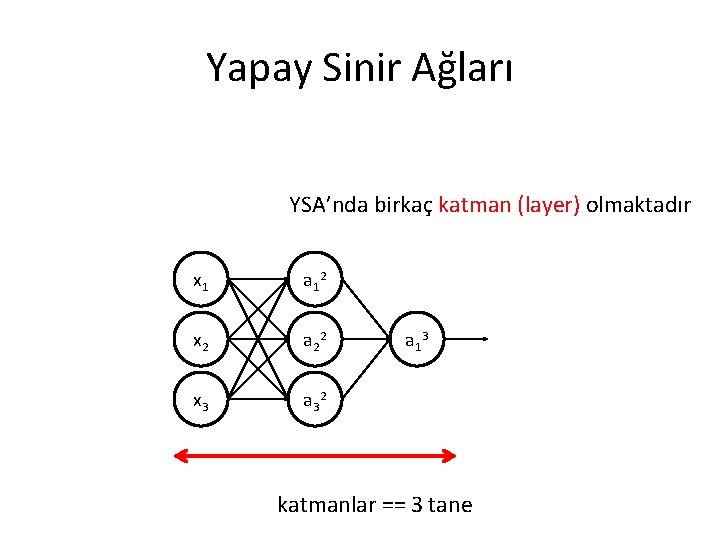 Yapay Sinir Ağları

YSA’nda birkaç katman (layer) olmaktadır

$x_1$

$x_2$

$x_3$

$a_1^2$

$a_2^2$

$a_3^2$

$a_1^3$

katmanlar == 3 tane